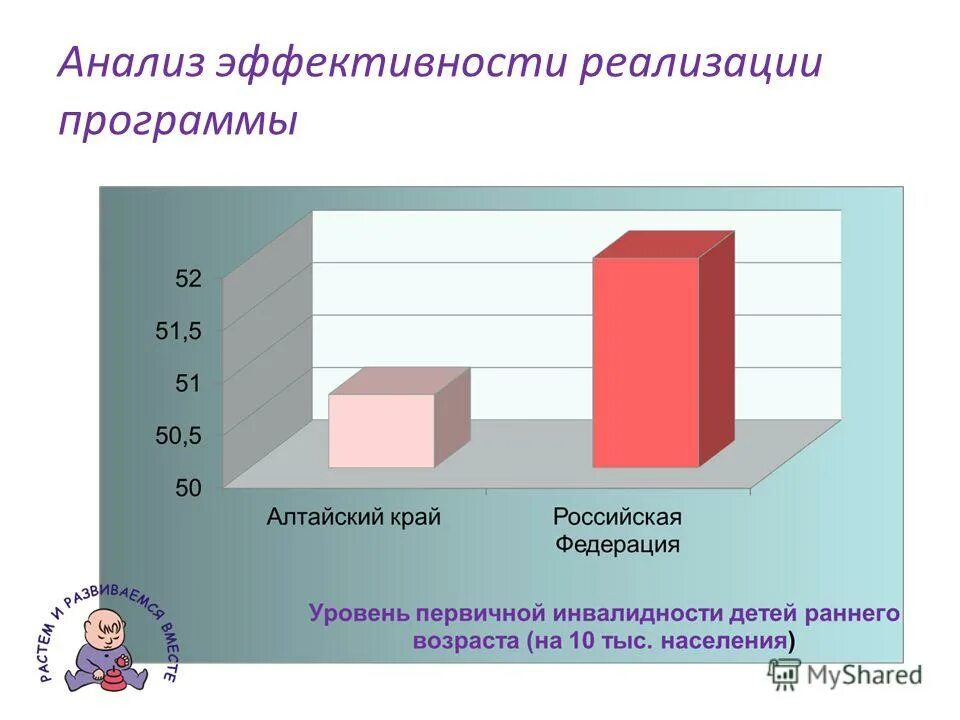 Анализ эффективности реализации программы

52
51,5
51
50,5
50

Алтайский край
Российская Федерация

Уровень первичной инвалидности детей раннего возраста (на 10 тыс. населения)

РАСТЕМ И РАЗВИВАЕМСЯ ВМЕСТЕ

MyShared